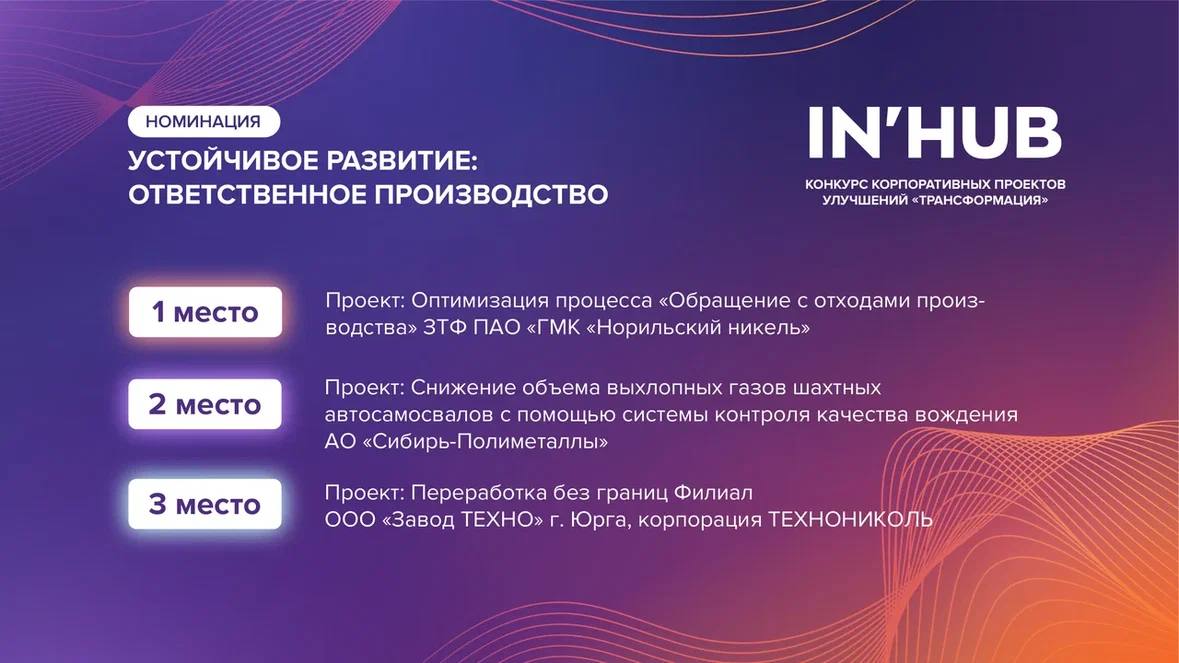 НОМИНАЦИЯ

УСТОЙЧИВОЕ РАЗВИТИЕ: ОТВЕТСТВЕННОЕ ПРОИЗВОДСТВО

IN'HUB

КОНКУРС КОРПОРАТИВНЫХ ПРОЕКТОВ УЛУЧШЕНИЙ «ТРАНСФОРМАЦИЯ»

1 место

Проект: Оптимизация процесса «Обращение с отходами производства» ЗТФ ПАО «ГМК «Норильский никель»

2 место

Проект: Снижение объема выхлопных газов шахтных автосамосвалов с помощью системы контроля качества вождения АО «Сибирь-Полиметаллы»

3 место

Проект: Переработка без границ Филиал ООО «Завод ТЕХНО» г. Юрга, корпорация ТЕХНОНИКОЛЬ